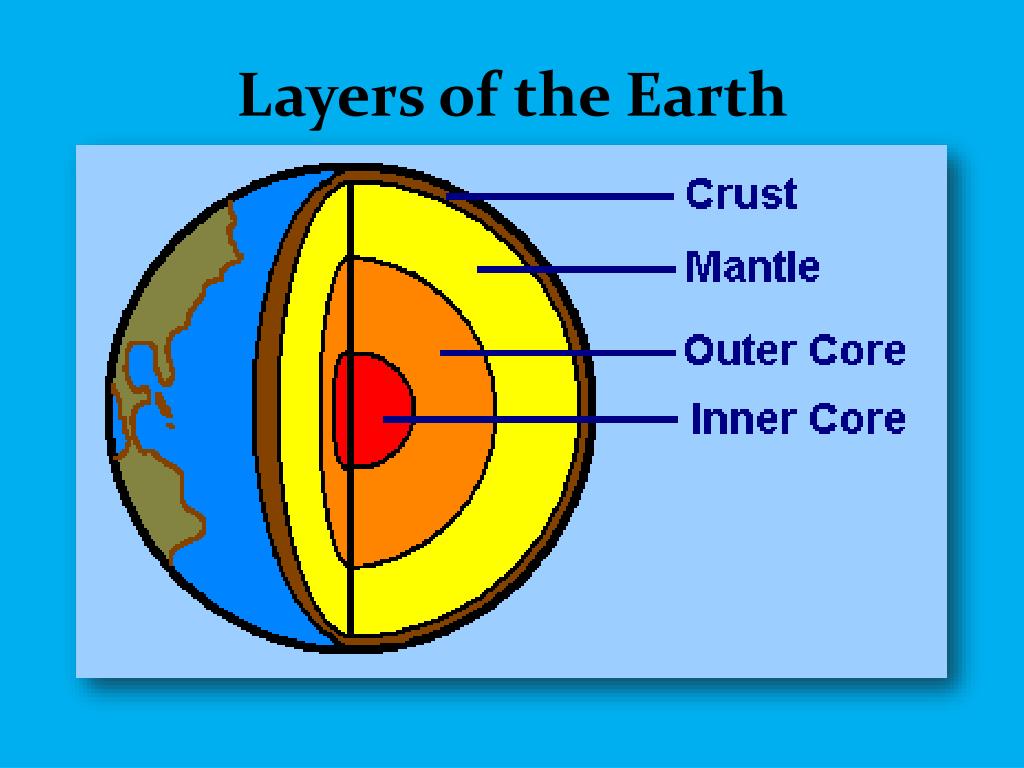 Layers of the Earth

Crust
Mantle
Outer Core
Inner Core